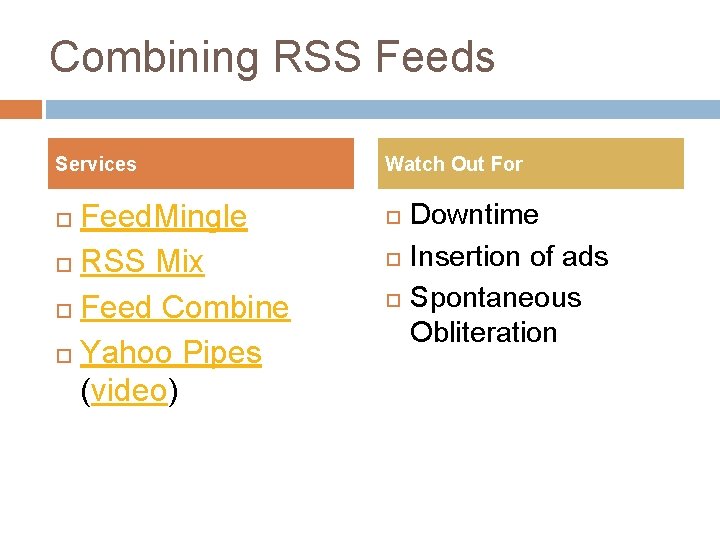 Combining RSS Feeds

Services

FeedMingle
RSS Mix
Feed Combine
Yahoo Pipes (video)

Watch Out For

Downtime
Insertion of ads
Spontaneous Obliteration